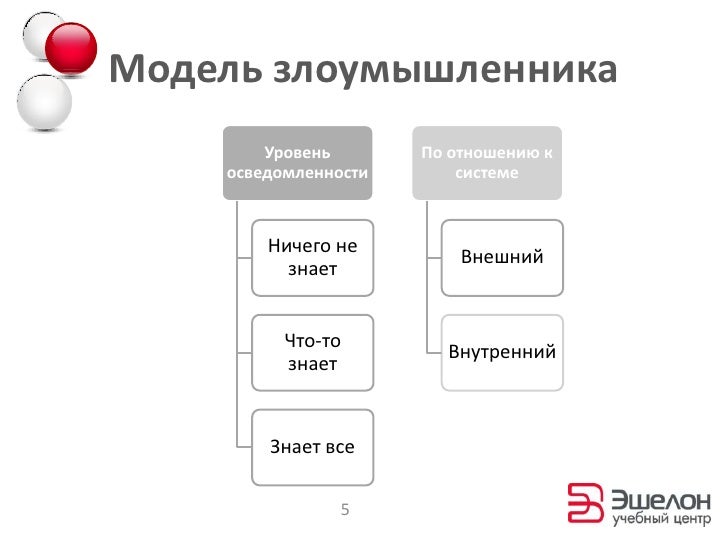 Модель злоумышленника

Уровень осведомленности

Ничего не знает

Что-то знает

Знает все

По отношению к системе

Внешний

Внутренний

5

Эшелон
учебный центр